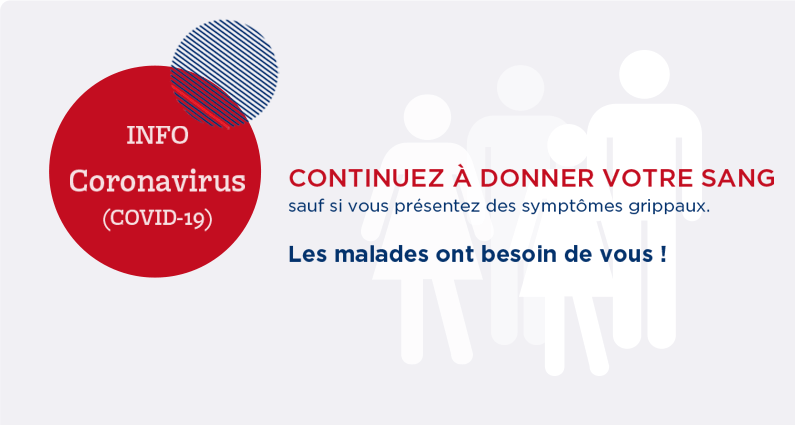 INFO
Coronavirus
(COVID-19)

CONTINUEZ À DONNER VOTRE SANG
sauf si vous présentez des symptômes grippaux.

Les malades ont besoin de vous !